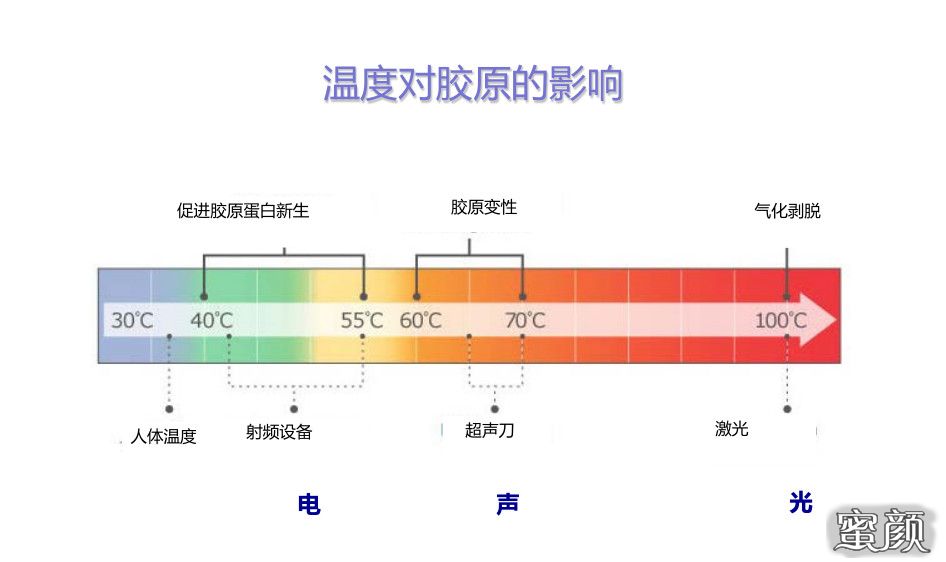 温度对胶原的影响

促进胶原蛋白新生

胶原变性

气化剥脱

30°C 40°C 55°C 60°C 70°C 100°C

人体温度

射频设备

超声刀

激光

电

声

光

蜜颜